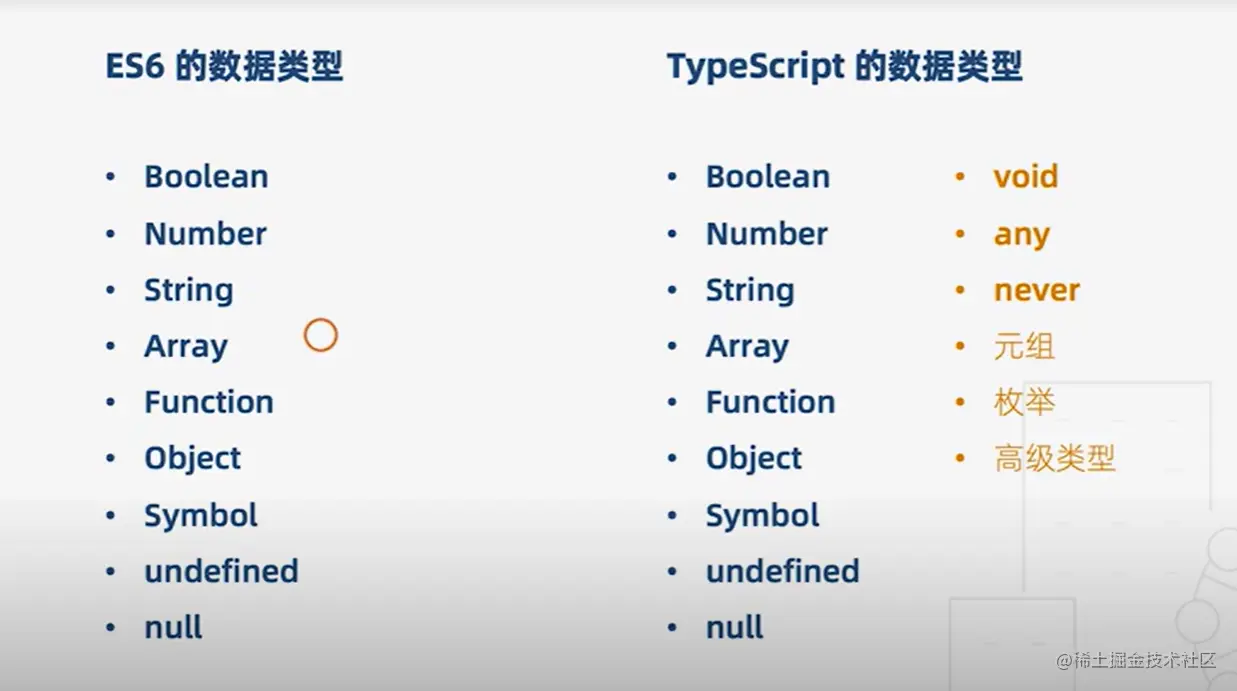 ES6 的数据类型

• Boolean
• Number
• String
• Array
• Function
• Object
• Symbol
• undefined
• null

TypeScript 的数据类型

• Boolean
• Number
• String
• Array
• Function
• Object
• Symbol
• undefined
• null

• void
• any
• never
• 元组
• 枚举
• 高级类型

@稀土掘金技术社区